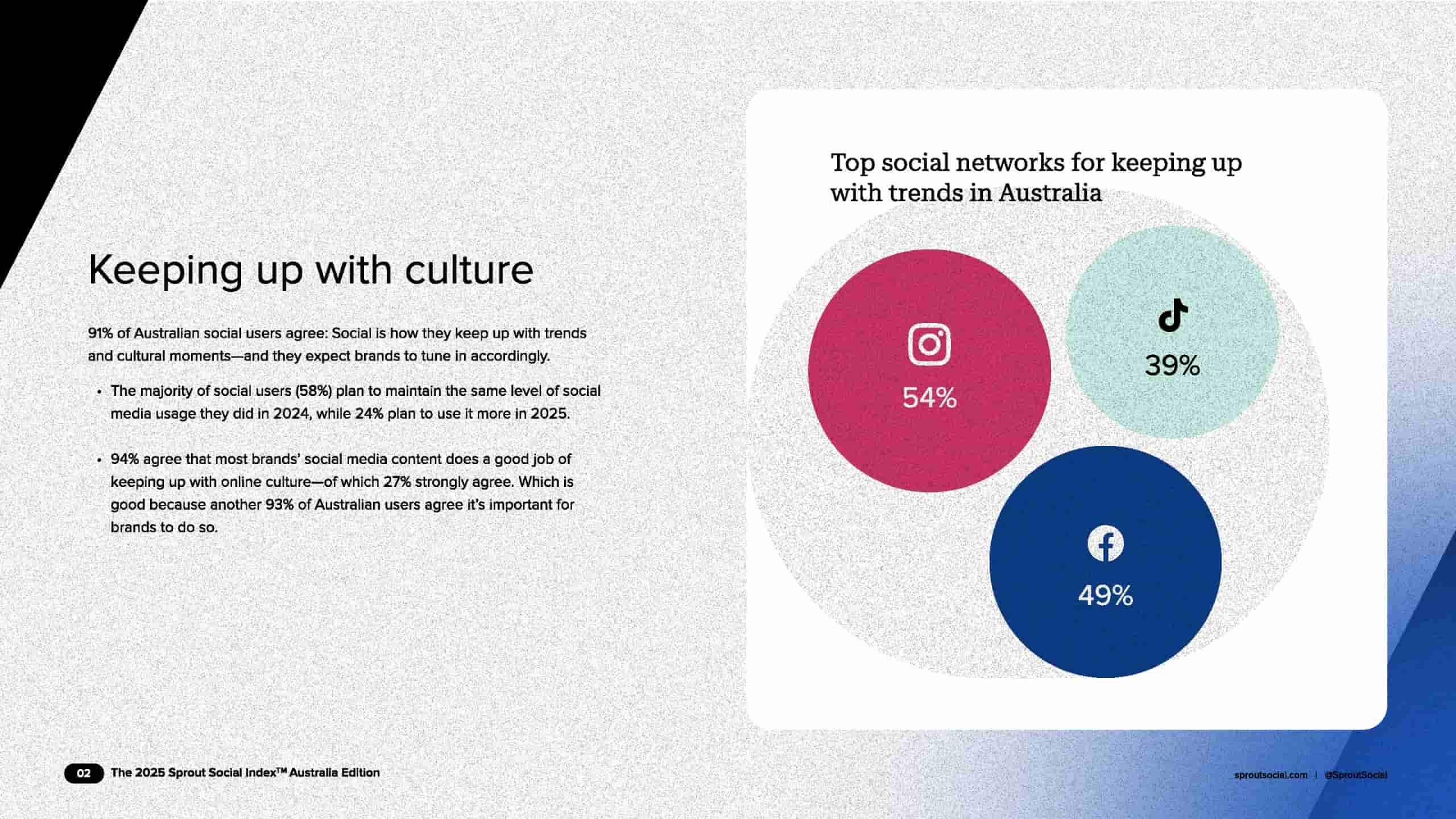 Keeping up with culture

91% of Australian social users agree: Social is how they keep up with trends and cultural moments—and they expect brands to tune in accordingly.

• The majority of social users (58%) plan to maintain the same level of social media usage they did in 2024, while 24% plan to use it more in 2025.

• 94% agree that most brands' social media content does a good job of keeping up with online culture—of which 27% strongly agree. Which is good because another 93% of Australian users agree it's important for brands to do so.

Top social networks for keeping up with trends in Australia

54%

39%

49%

02 The 2025 Sprout Social Index™ Australia Edition

sproutsocial.com | @SproutSocial